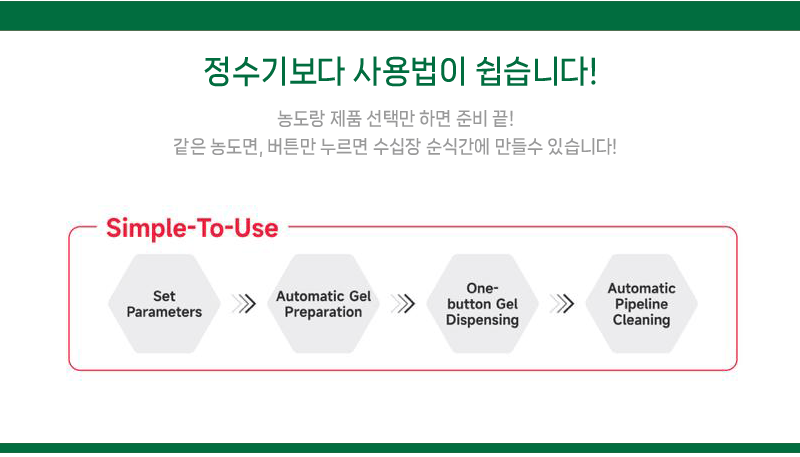 정수기보다 사용법이 쉽습니다!

농도랑 제품 선택만 하면 준비 끝!
같은 농도면, 버튼만 누르면 수십장 순식간에 만들수 있습니다!

Simple-To-Use

Set Parameters

Automatic Gel Preparation

One-button Gel Dispensing

Automatic Pipeline Cleaning